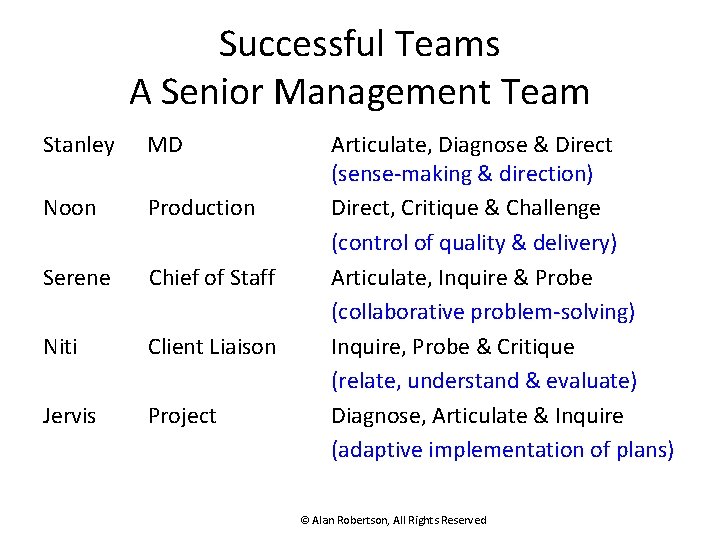 Successful Teams
A Senior Management Team

| | | |
|---|---|---|
| Stanley | MD | Articulate, Diagnose & Direct (sense-making & direction) |
| Noon | Production | Direct, Critique & Challenge (control of quality & delivery) |
| Serene | Chief of Staff | Articulate, Inquire & Probe (collaborative problem-solving) |
| Niti | Client Liaison | Inquire, Probe & Critique (relate, understand & evaluate) |
| Jervis | Project | Diagnose, Articulate & Inquire (adaptive implementation of plans) |

© Alan Robertson, All Rights Reserved